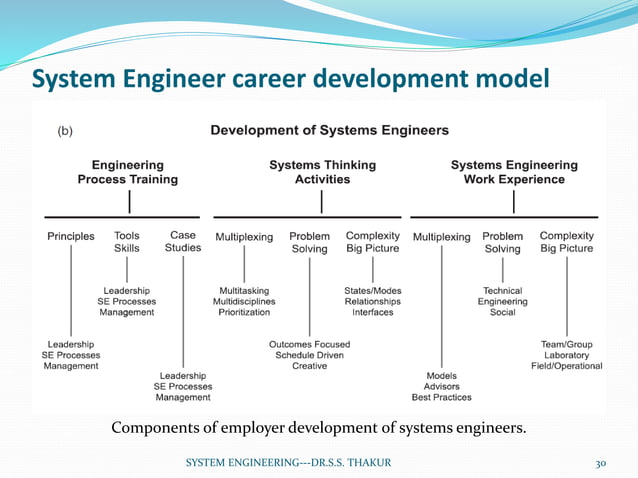 System Engineer career development model

(b) Development of Systems Engineers

Engineering Process Training

Principles

Leadership
SE Processes
Management

Tools Skills

Leadership
SE Processes
Management

Case Studies

Leadership
SE Processes
Management

Systems Thinking Activities

Multiplexing

Multitasking
Multidisciplines
Prioritization

Problem Solving

Outcomes Focused
Schedule Driven
Creative

Complexity Big Picture

States/Modes
Relationships
Interfaces

Systems Engineering Work Experience

Multiplexing

Models
Advisors
Best Practices

Problem Solving

Technical
Engineering
Social

Complexity Big Picture

Team/Group
Laboratory
Field/Operational

Components of employer development of systems engineers.

SYSTEM ENGINEERING---DR.S.S. THAKUR 30